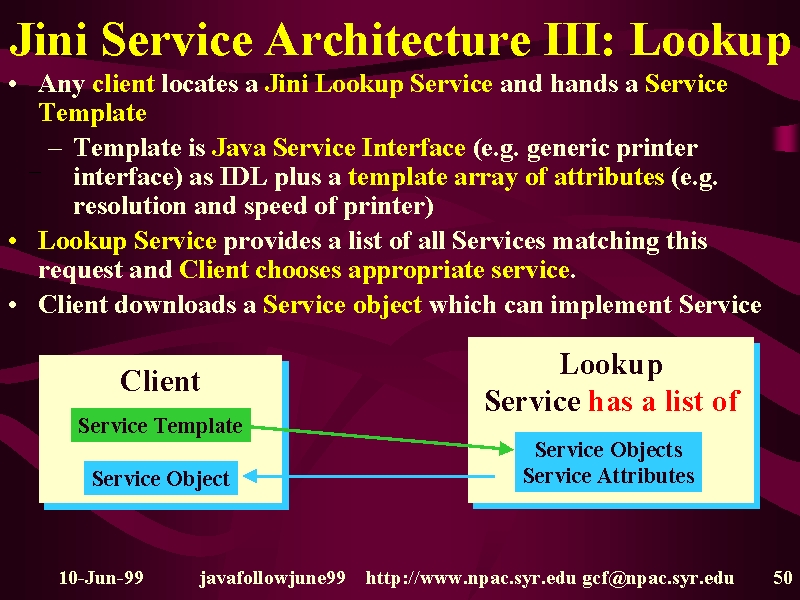 Jini Service Architecture III: Lookup

• Any client locates a Jini Lookup Service and hands a Service Template

– Template is Java Service Interface (e.g. generic printer interface) as IDL plus a template array of attributes (e.g. resolution and speed of printer)

• Lookup Service provides a list of all Services matching this request and Client chooses appropriate service.

• Client downloads a Service object which can implement Service

Client

Service Template

Service Object

Lookup Service has a list of

Service Objects
Service Attributes

10-Jun-99 javafollowjune99 http://www.npac.syr.edu gcf@npac.syr.edu 50